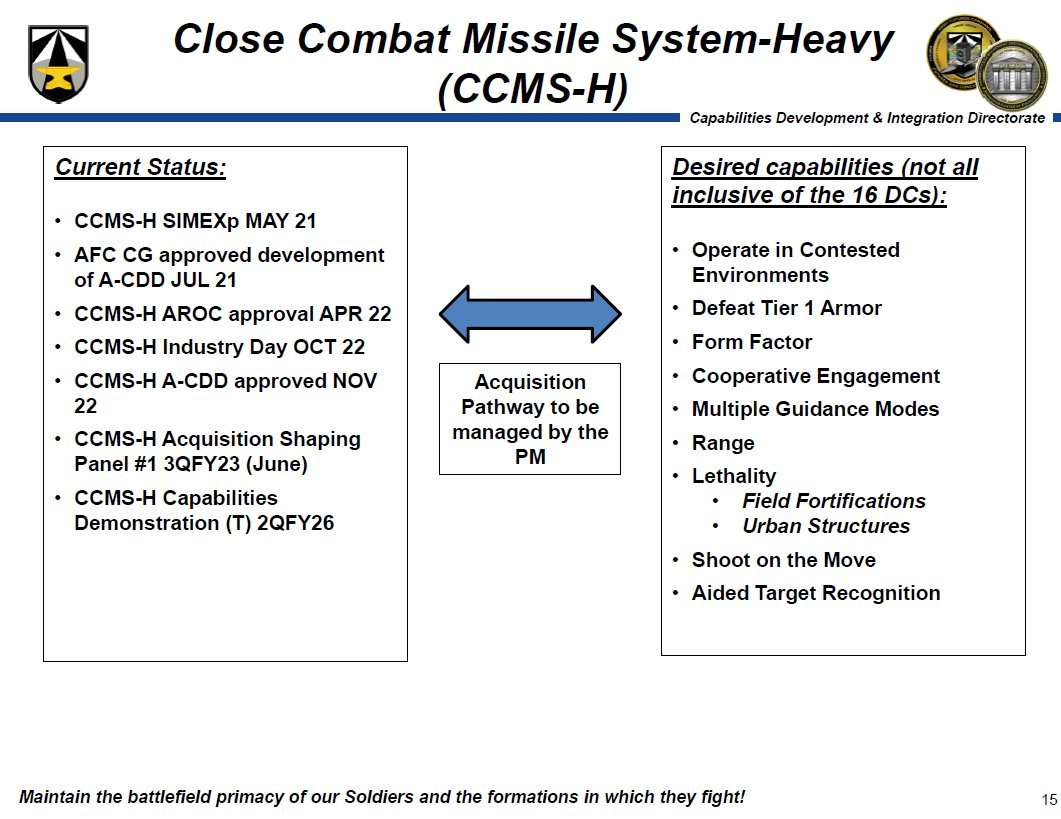 Close Combat Missile System-Heavy (CCMS-H)

Capabilities Development & Integration Directorate

Current Status:

• CCMS-H SIMEXp MAY 21
• AFC CG approved development of A-CDD JUL 21
• CCMS-H AROC approval APR 22
• CCMS-H Industry Day OCT 22
• CCMS-H A-CDD approved NOV 22
• CCMS-H Acquisition Shaping Panel #1 3QFY23 (June)
• CCMS-H Capabilities Demonstration (T) 2QFY26

Acquisition Pathway to be managed by the PM

Desired capabilities (not all inclusive of the 16 DCs):

• Operate in Contested Environments
• Defeat Tier 1 Armor
• Form Factor
• Cooperative Engagement
• Multiple Guidance Modes
• Range
• Lethality
  • Field Fortifications
  • Urban Structures
• Shoot on the Move
• Aided Target Recognition

Maintain the battlefield primacy of our Soldiers and the formations in which they fight!

15